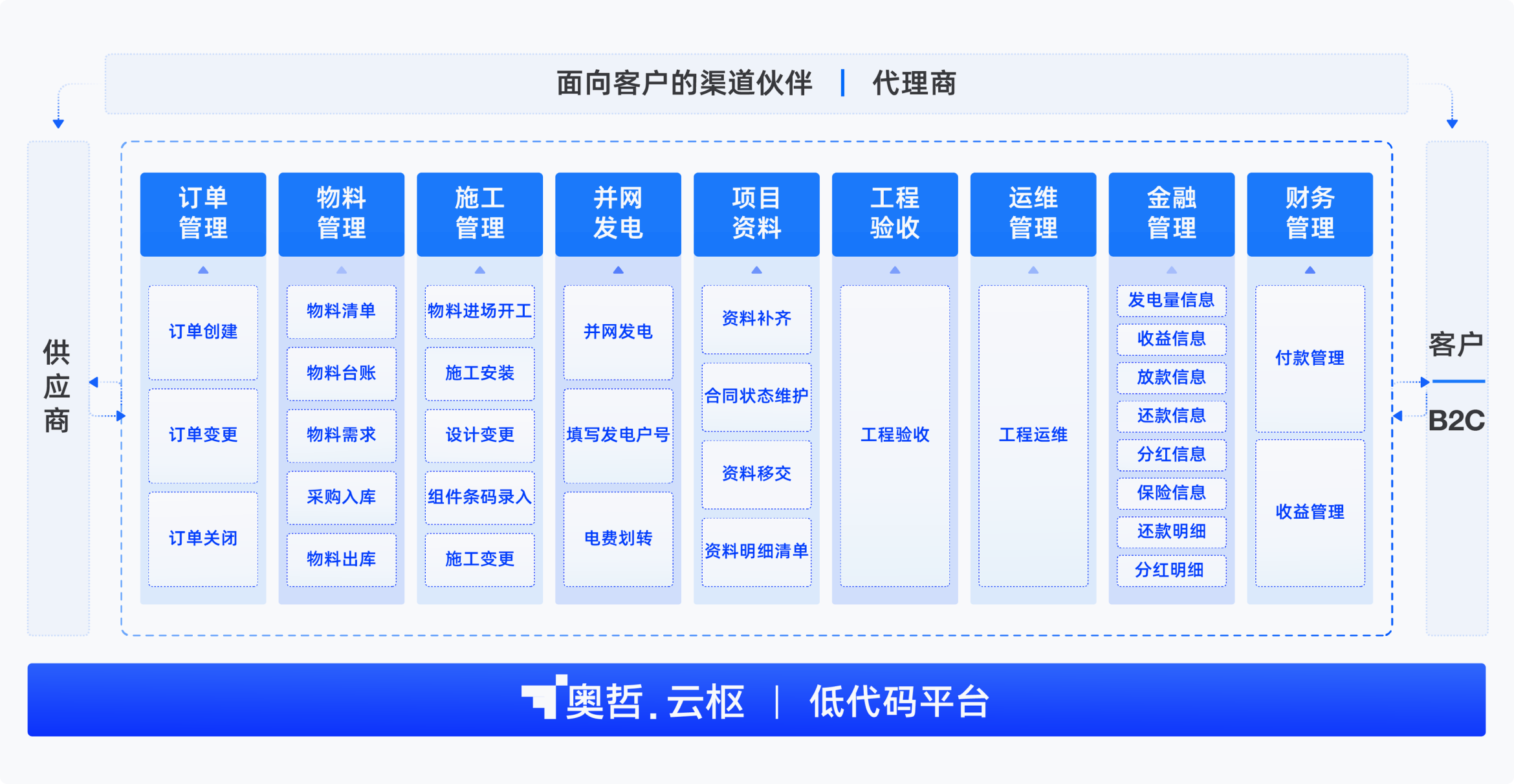 面向客户的渠道伙伴 | 代理商

供应商

订单管理
订单创建
订单变更
订单关闭

物料管理
物料清单
物料台账
物料需求
采购入库
物料出库

施工管理
物料进场开工
施工安装
设计变更
组件条码录入
施工变更

并网发电
并网发电
填写发电户号
电费划转

项目资料
资料补齐
合同状态维护
资料移交
资料明细清单

工程验收
工程验收

运维管理
工程运维

金融管理
发电量信息
收益信息
放款信息
还款信息
分红信息
保险信息
还款明细
分红明细

财务管理
付款管理
收益管理

客户
B2C

奥哲.云枢 | 低代码平台